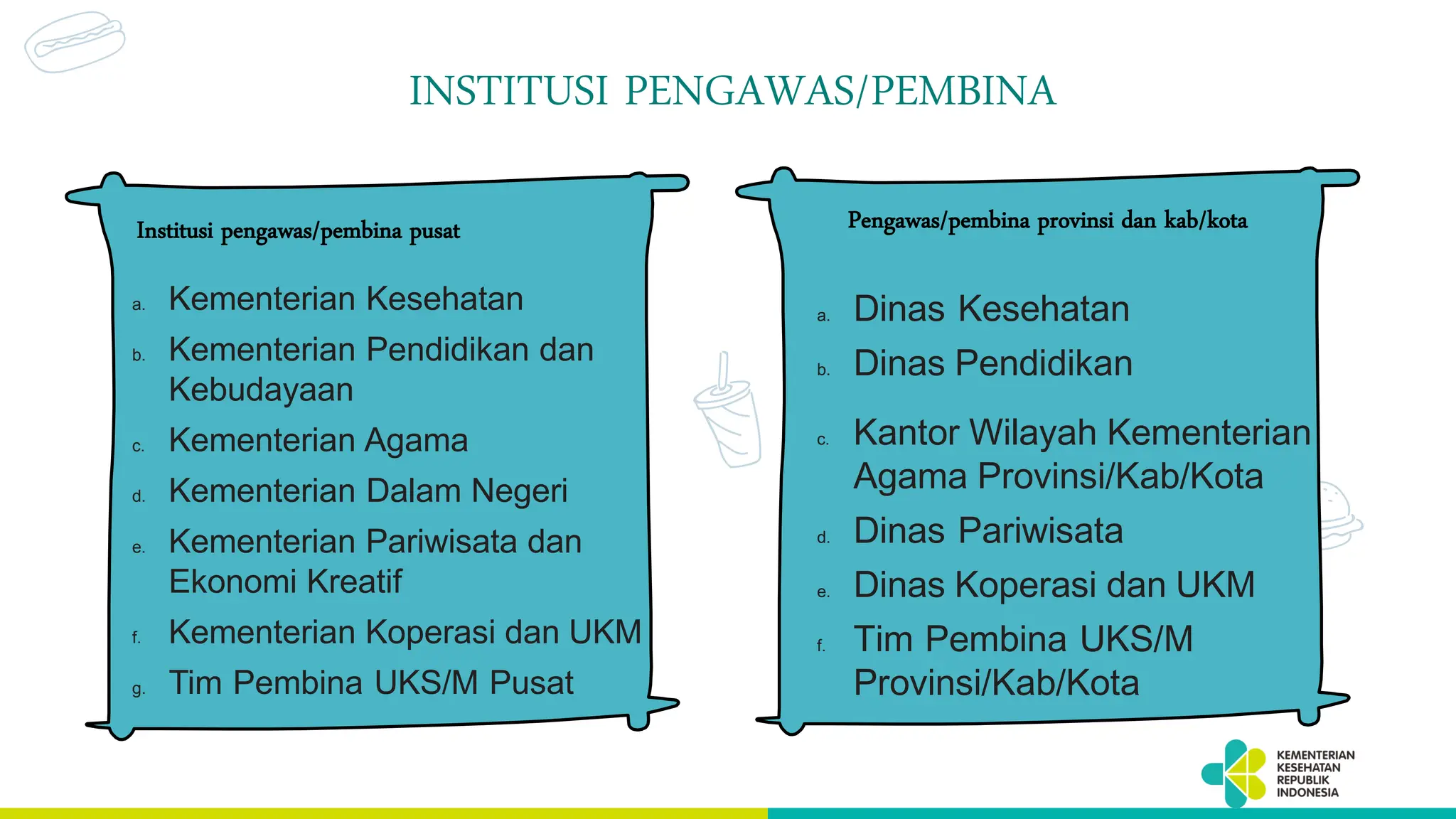 INSTITUSI PENGAWAS/PEMBINA

Institusi pengawas/pembina pusat

a. Kementerian Kesehatan
b. Kementerian Pendidikan dan Kebudayaan
c. Kementerian Agama
d. Kementerian Dalam Negeri
e. Kementerian Pariwisata dan Ekonomi Kreatif
f. Kementerian Koperasi dan UKM
g. Tim Pembina UKS/M Pusat

Pengawas/pembina provinsi dan kab/kota

a. Dinas Kesehatan
b. Dinas Pendidikan
c. Kantor Wilayah Kementerian Agama Provinsi/Kab/Kota
d. Dinas Pariwisata
e. Dinas Koperasi dan UKM
f. Tim Pembina UKS/M Provinsi/Kab/Kota

KEMENTERIAN KESEHATAN REPUBLIK INDONESIA